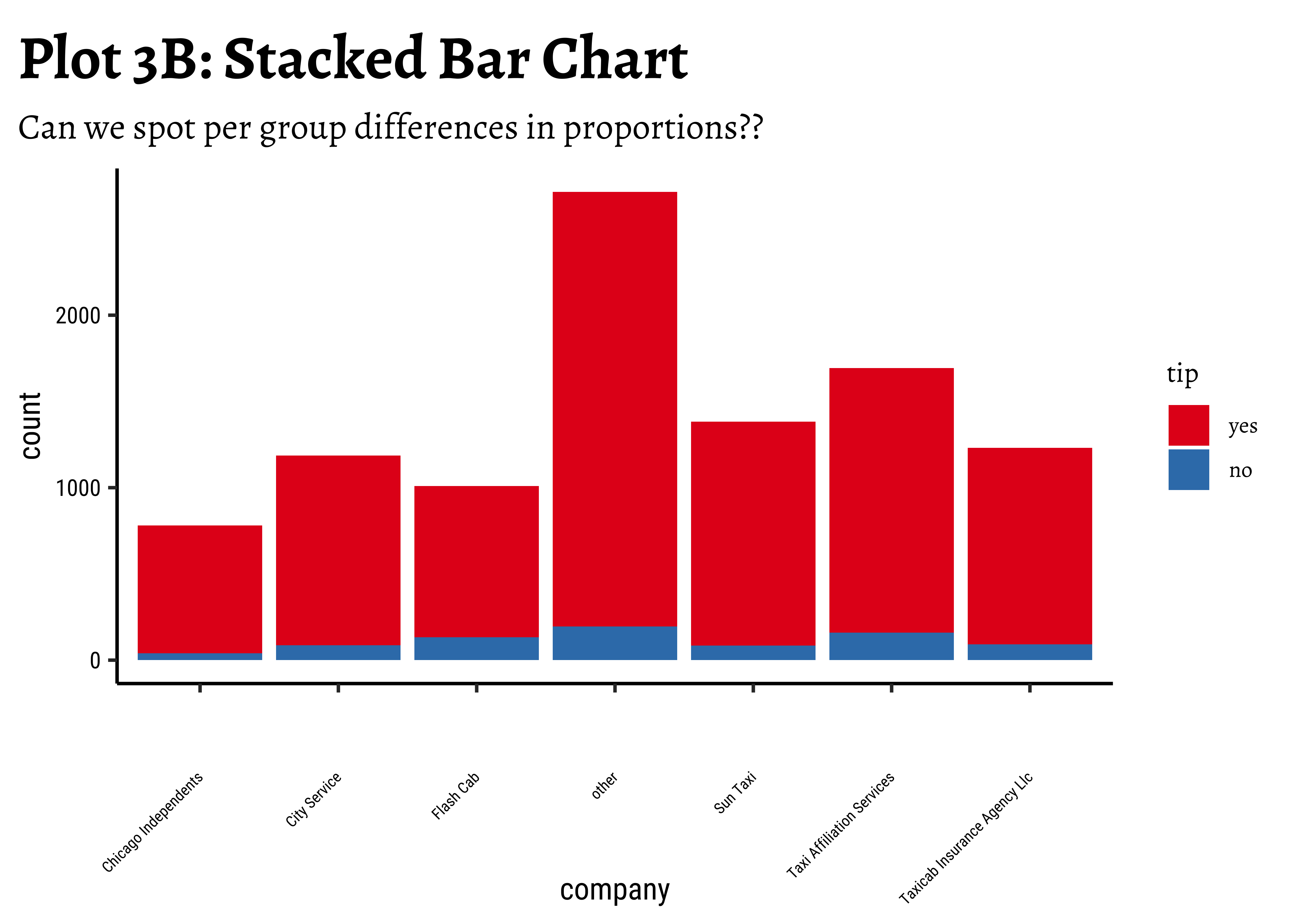 Plot 3B: Stacked Bar Chart

Can we spot per group differences in proportions??

count

2000

1000

0

Chicago Independents

City Service

Flash Cab

other

Sun Taxi

Taxi Affiliation Services

Taxicab Insurance Agency Llc

company

tip

yes

no